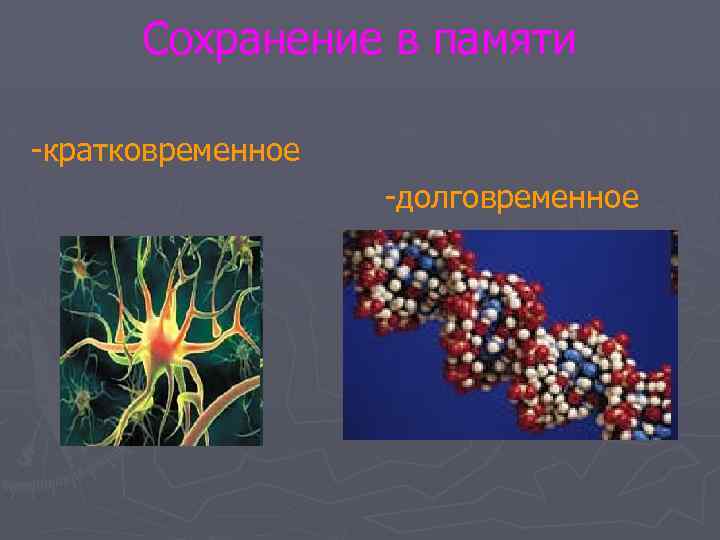 Сохранение в памяти

-кратковременное

-долговременное